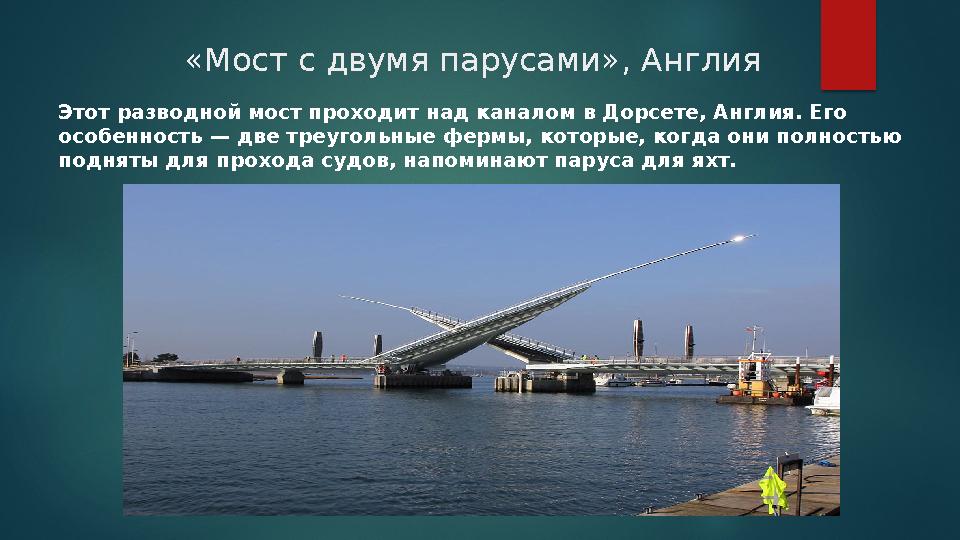 «Мост с двумя парусами», Англия

Этот разводной мост проходит над каналом в Дорсете, Англия. Его особенность — две треугольные фермы, которые, когда они полностью подняты для прохода судов, напоминают паруса для яхт.